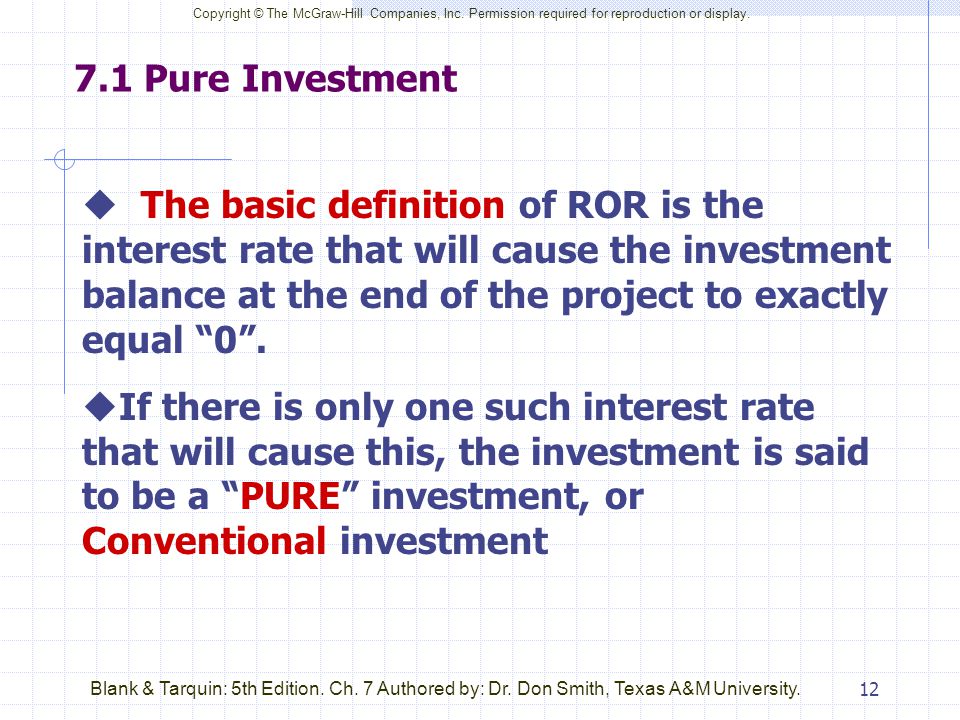 Copyright © The McGraw-Hill Companies, Inc. Permission required for reproduction or display.

7.1 Pure Investment

◆ The basic definition of ROR is the interest rate that will cause the investment balance at the end of the project to exactly equal “0”.

◆If there is only one such interest rate that will cause this, the investment is said to be a “PURE” investment, or Conventional investment

Blank & Tarquin: 5th Edition. Ch. 7 Authored by: Dr. Don Smith, Texas A&M University.

12